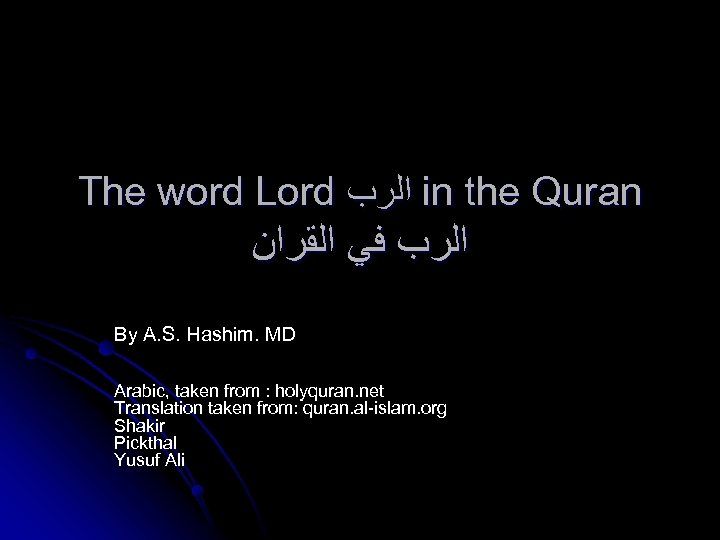 The word Lord الرب in the Quran
الرب في القران

By A.S. Hashim. MD

Arabic, taken from : holyquran.net
Translation taken from: quran.al-islam.org
Shakir
Pickthal
Yusuf Ali